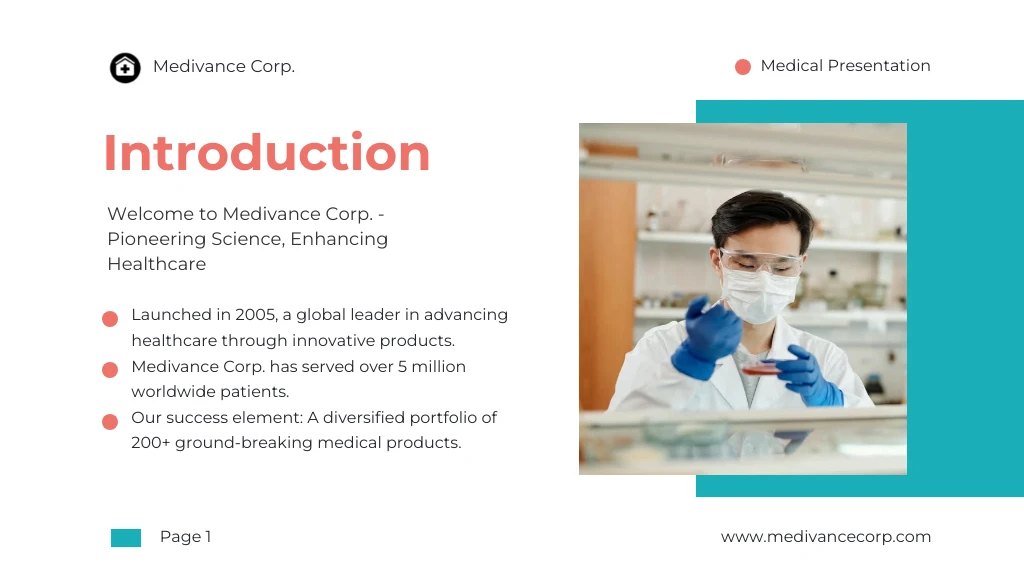 Medivance Corp.

Medical Presentation

Introduction

Welcome to Medivance Corp. - Pioneering Science, Enhancing Healthcare

Launched in 2005, a global leader in advancing healthcare through innovative products.

Medivance Corp. has served over 5 million worldwide patients.

Our success element: A diversified portfolio of 200+ ground-breaking medical products.

Page 1

www.medivancecorp.com